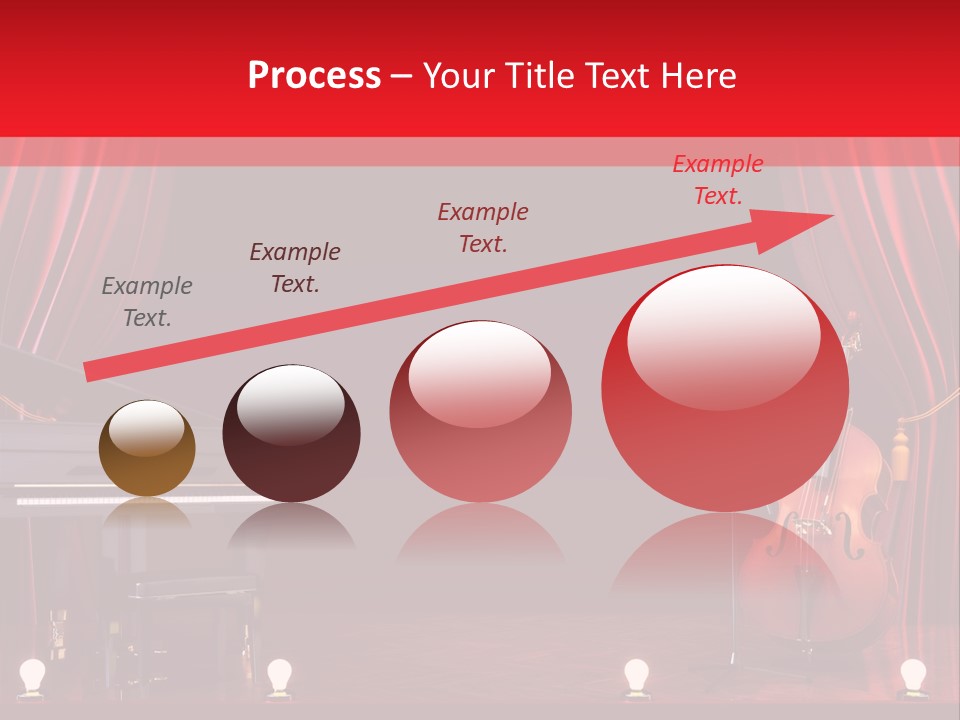 Process – Your Title Text Here

Example Text.

Example Text.

Example Text.

Example Text.